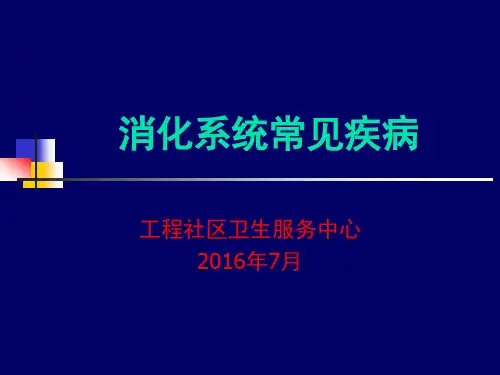 消化系统常见疾病

工程社区卫生服务中心
2016年7月